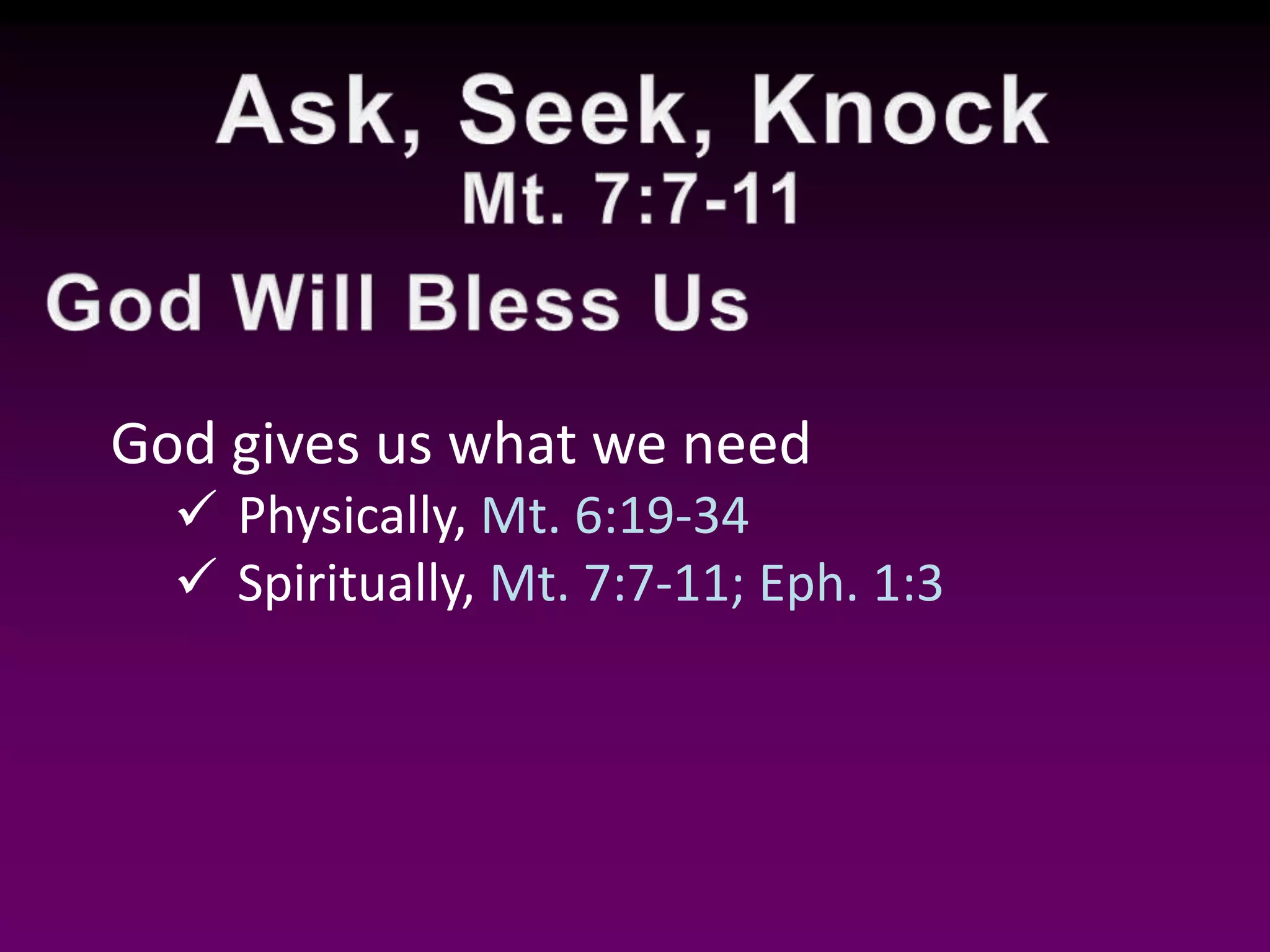 Ask, Seek, Knock
Mt. 7:7-11

God Will Bless Us

God gives us what we need
✓ Physically, Mt. 6:19-34
✓ Spiritually, Mt. 7:7-11; Eph. 1:3